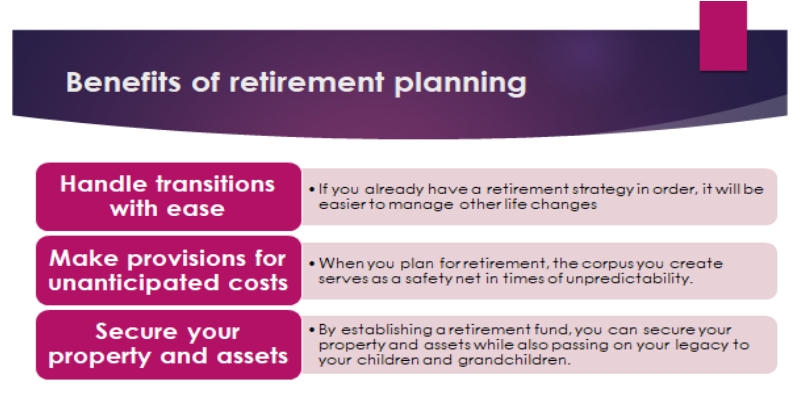 Benefits of retirement planning

Handle transitions with ease

• If you already have a retirement strategy in order, it will be easier to manage other life changes

Make provisions for unanticipated costs

• When you plan for retirement, the corpus you create serves as a safety net in times of unpredictability.

Secure your property and assets

• By establishing a retirement fund, you can secure your property and assets while also passing on your legacy to your children and grandchildren.